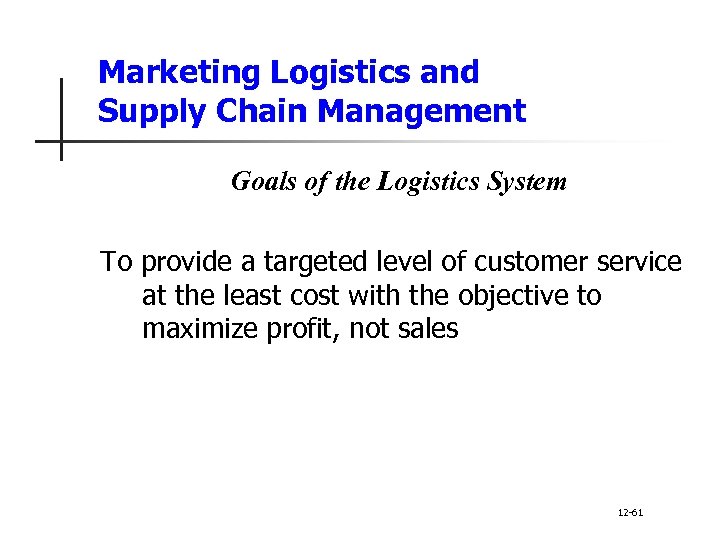 Marketing Logistics and Supply Chain Management

Goals of the Logistics System

To provide a targeted level of customer service at the least cost with the objective to maximize profit, not sales

12-61